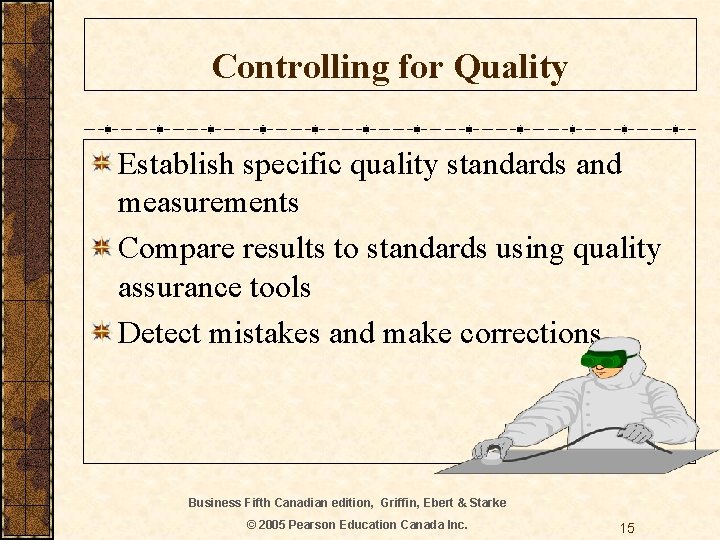 Controlling for Quality

Establish specific quality standards and measurements

Compare results to standards using quality assurance tools

Detect mistakes and make corrections

Business Fifth Canadian edition, Griffin, Ebert & Starke

© 2005 Pearson Education Canada Inc.

15